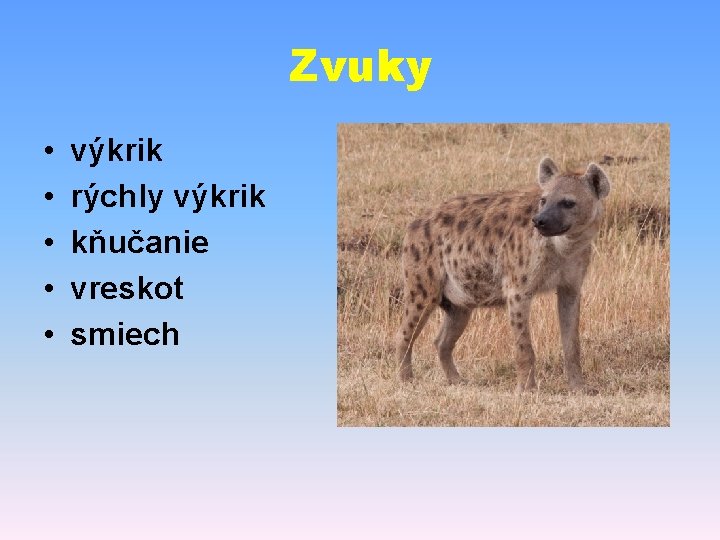 Zvuky

• výkrik
• rýchly výkrik
• kňučanie
• vreskot
• smiech